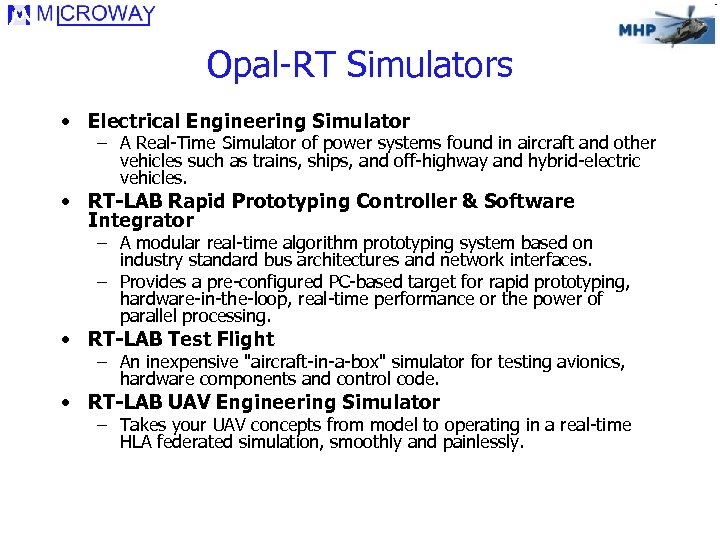 MICROWAY

MHP

Opal-RT Simulators

• Electrical Engineering Simulator
– A Real-Time Simulator of power systems found in aircraft and other vehicles such as trains, ships, and off-highway and hybrid-electric vehicles.

• RT-LAB Rapid Prototyping Controller & Software Integrator
– A modular real-time algorithm prototyping system based on industry standard bus architectures and network interfaces.
– Provides a pre-configured PC-based target for rapid prototyping, hardware-in-the-loop, real-time performance or the power of parallel processing.

• RT-LAB Test Flight
– An inexpensive "aircraft-in-a-box" simulator for testing avionics, hardware components and control code.

• RT-LAB UAV Engineering Simulator
– Takes your UAV concepts from model to operating in a real-time HLA federated simulation, smoothly and painlessly.